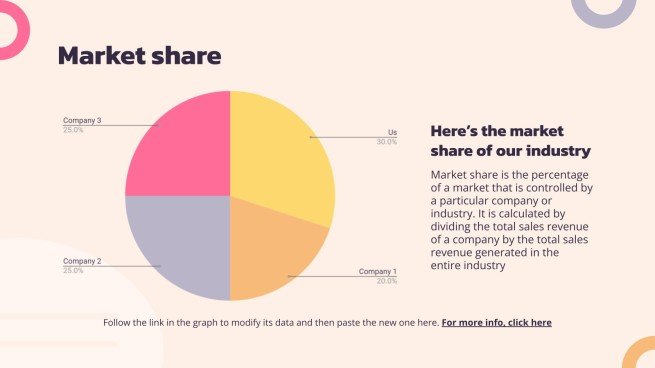 Market share

Company 3
25.0%

Us
30.0%

Company 2
25.0%

Company 1
20.0%

Here's the market share of our industry

Market share is the percentage of a market that is controlled by a particular company or industry. It is calculated by dividing the total sales revenue of a company by the total sales revenue generated in the entire industry

Follow the link in the graph to modify its data and then paste the new one here. For more info, click here